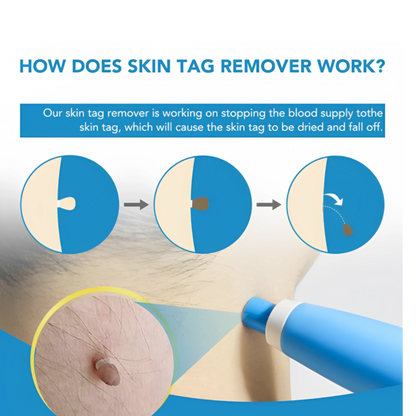 HOW DOES SKIN TAG REMOVER WORK?

Our skin tag remover is working on stopping the blood supply tothe skin tag, which will cause the skin tag to be dried and fall off.